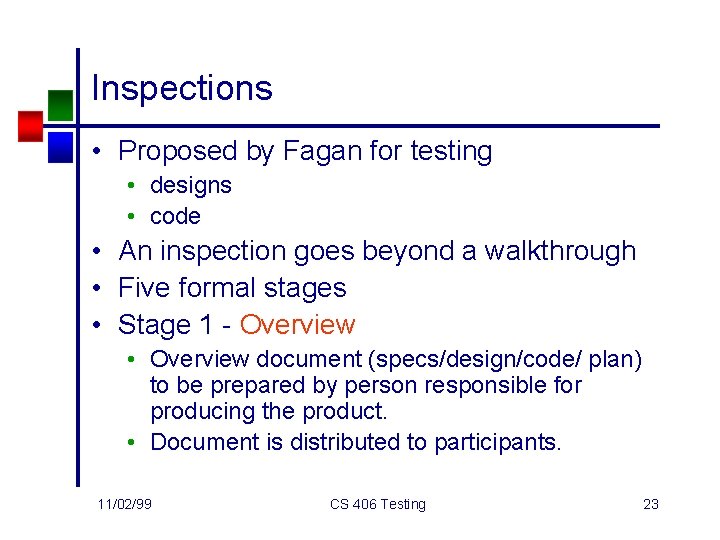 Inspections

• Proposed by Fagan for testing
  • designs
  • code
• An inspection goes beyond a walkthrough
• Five formal stages
• Stage 1 - Overview
  • Overview document (specs/design/code/ plan) to be prepared by person responsible for producing the product.
  • Document is distributed to participants.

11/02/99 CS 406 Testing 23